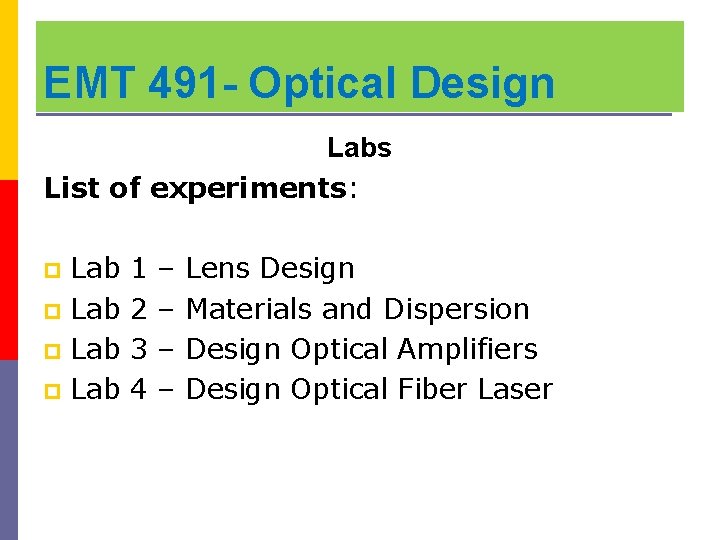 EMT 491- Optical Design

Labs

List of experiments:

Lab 1 – Lens Design
Lab 2 – Materials and Dispersion
Lab 3 – Design Optical Amplifiers
Lab 4 – Design Optical Fiber Laser